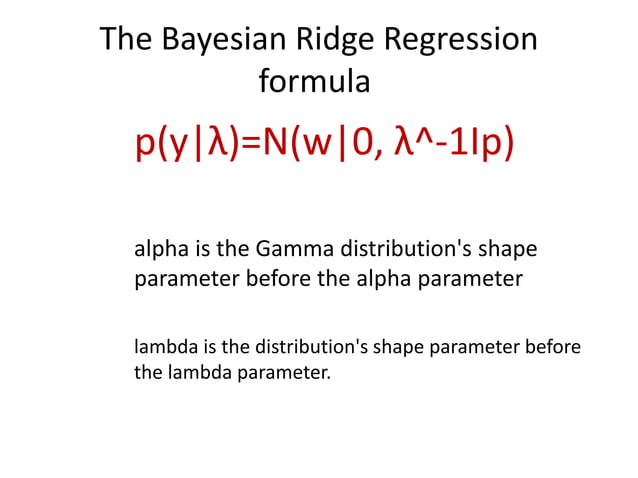 The Bayesian Ridge Regression formula

p(y|λ)=N(w|0, λ^-1Ip)

alpha is the Gamma distribution's shape parameter before the alpha parameter

lambda is the distribution's shape parameter before the lambda parameter.